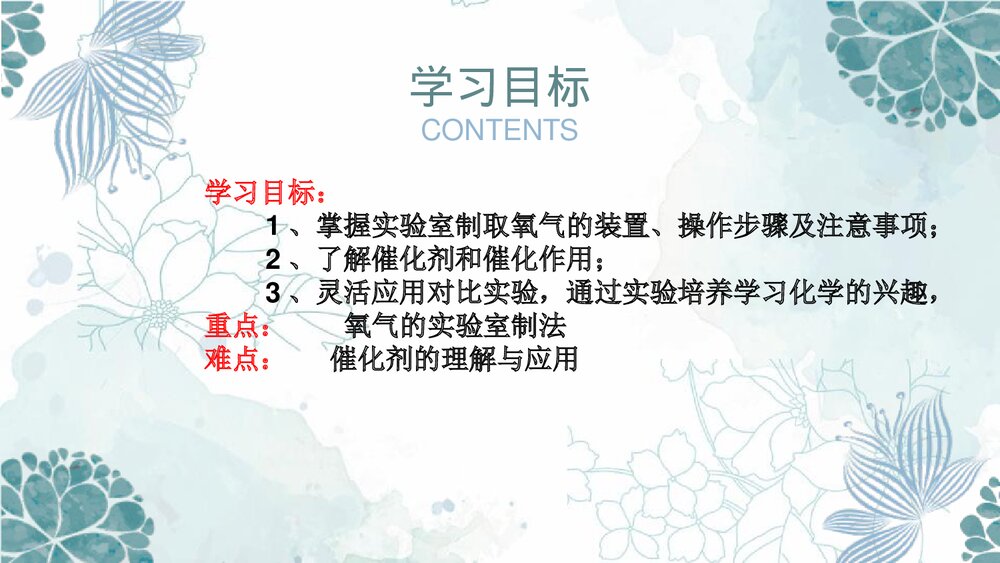 学习目标
CONTENTS

学习目标：
1、掌握实验室制取氧气的装置、操作步骤及注意事项；
2、了解催化剂和催化作用；
3、灵活应用对比实验，通过实验培养学习化学的兴趣，
重点： 氧气的实验室制法
难点： 催化剂的理解与应用